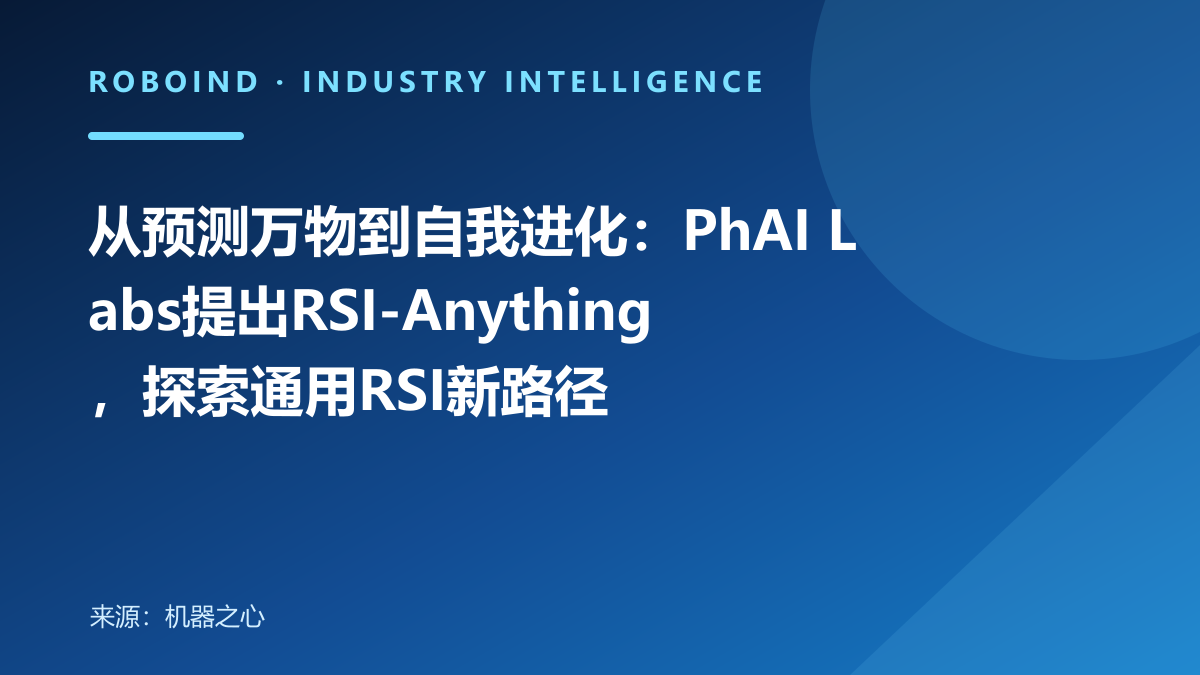 ROBOIND · INDUSTRY INTELLIGENCE

从预测万物到自我进化：PhAI Labs提出RSI-Anything，探索通用RSI新路径

来源：机器之心